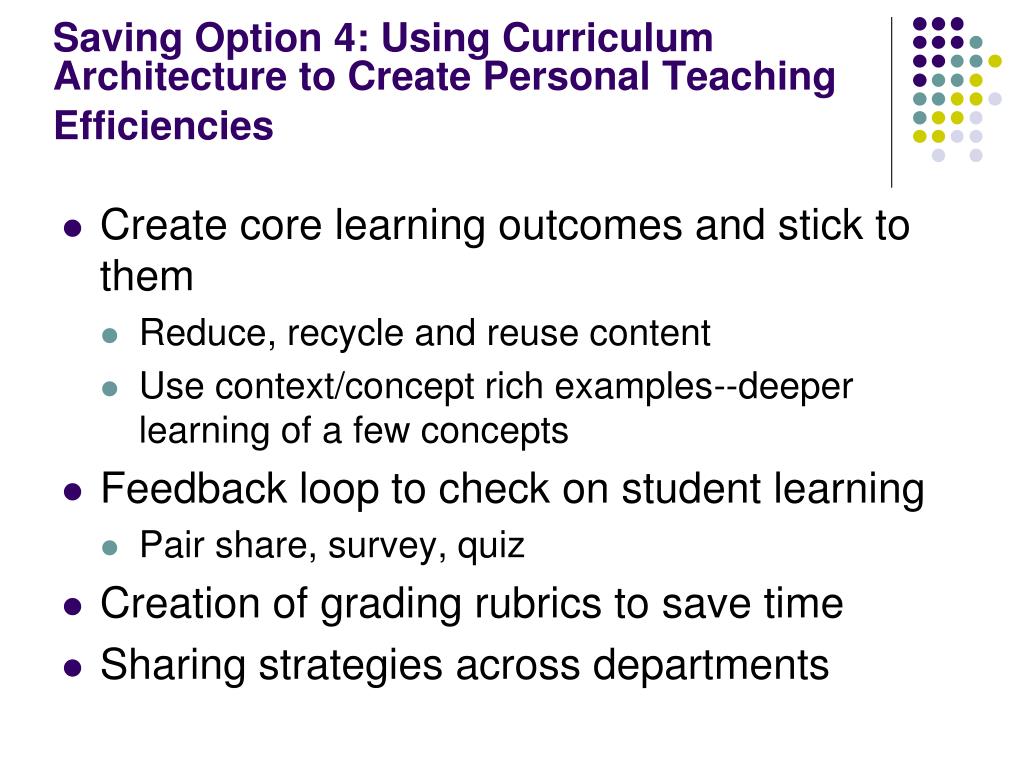 Saving Option 4: Using Curriculum Architecture to Create Personal Teaching Efficiencies

- Create core learning outcomes and stick to them
  - Reduce, recycle and reuse content
  - Use context/concept rich examples--deeper learning of a few concepts
- Feedback loop to check on student learning
  - Pair share, survey, quiz
- Creation of grading rubrics to save time
- Sharing strategies across departments